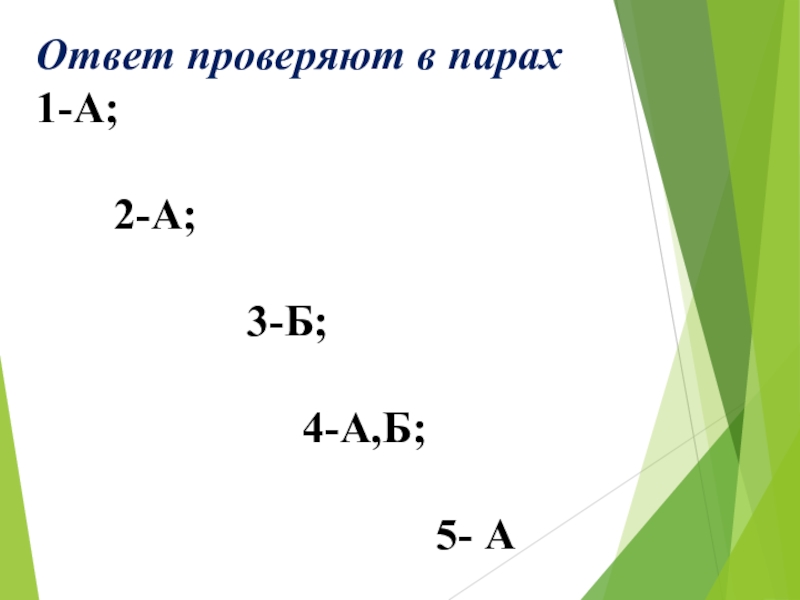 Ответ проверяют в парах
1-А;

2-А;

3-Б;

4-А,Б;

5- А